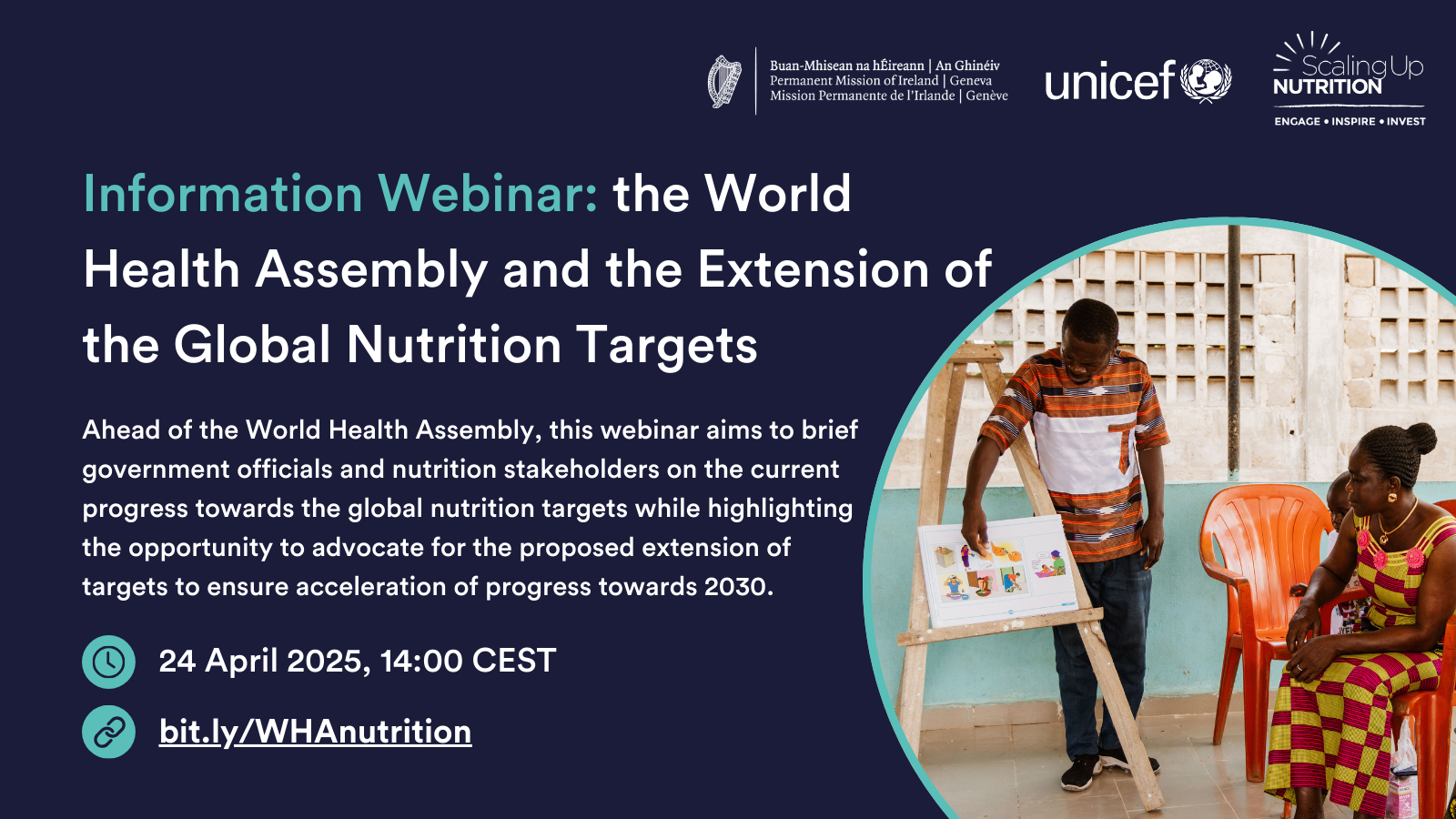 Buan-Mhisean na hÉireann | An Ghinéiv
Permanent Mission of Ireland | Geneva
Mission Permanente de l'Irlande | Genève

unicef

Scaling Up NUTRITION
ENGAGE • INSPIRE • INVEST

Information Webinar: the World Health Assembly and the Extension of the Global Nutrition Targets

Ahead of the World Health Assembly, this webinar aims to brief government officials and nutrition stakeholders on the current progress towards the global nutrition targets while highlighting the opportunity to advocate for the proposed extension of targets to ensure acceleration of progress towards 2030.

24 April 2025, 14:00 CEST

bit.ly/WHAnutrition